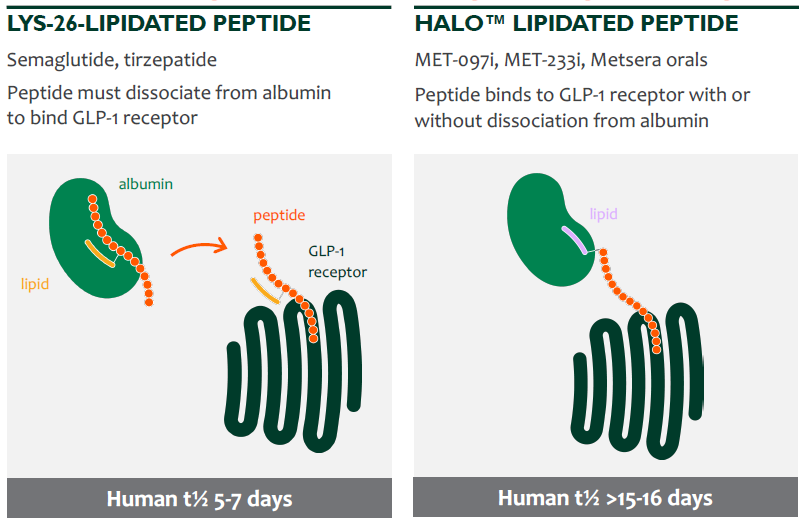 LYS-26-LIPIDATED PEPTIDE

Semaglutide, tirzepatide

Peptide must dissociate from albumin to bind GLP-1 receptor

albumin

lipid

peptide

GLP-1 receptor

Human t½ 5-7 days

HALO™ LIPIDATED PEPTIDE

MET-097i, MET-233i, Metsera orals

Peptide binds to GLP-1 receptor with or without dissociation from albumin

lipid

Human t½ >15-16 days